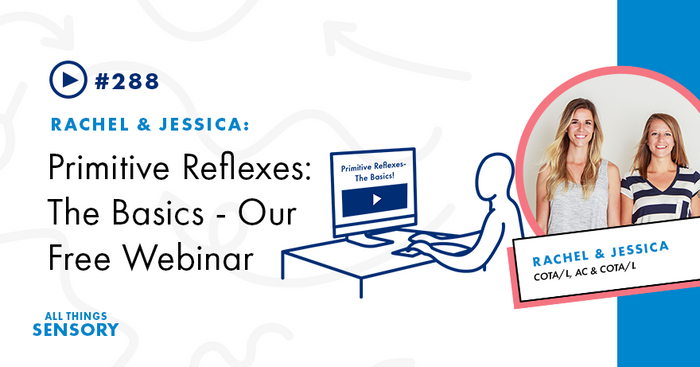 #288

RACHEL & JESSICA:

Primitive Reflexes: The Basics - Our Free Webinar

Primitive Reflexes- The Basics!

RACHEL & JESSICA
COTA/L, AC & COTA/L

ALL THINGS
SENSORY